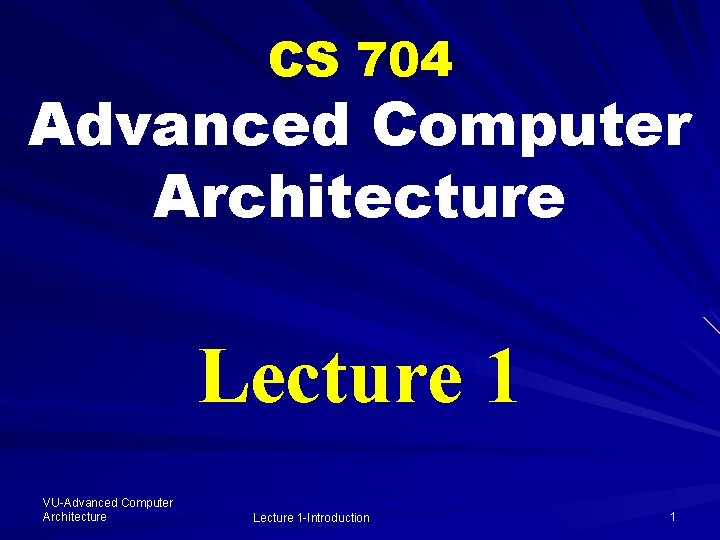 CS 704
Advanced Computer Architecture

Lecture 1

VU-Advanced Computer Architecture

Lecture 1-Introduction

1